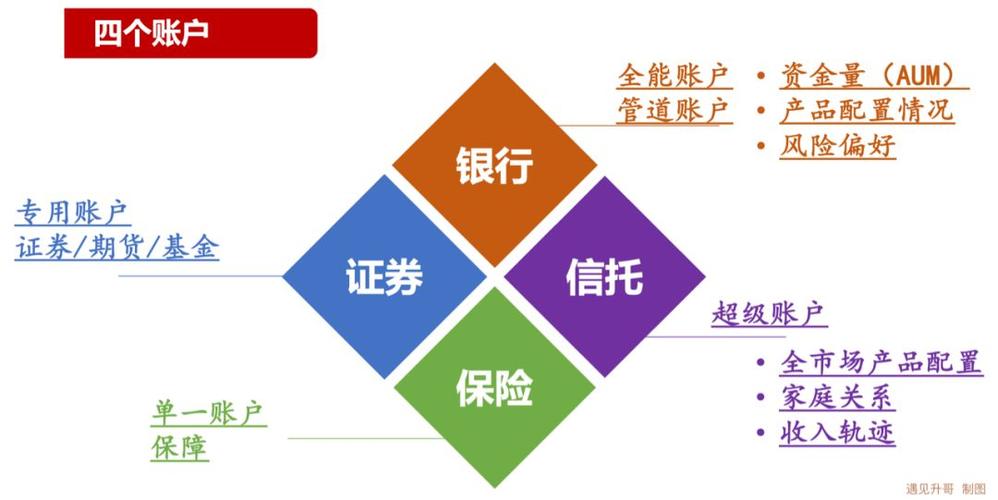 四个账户

全能账户
管道账户

• 资金量（AUM）
• 产品配置情况
• 风险偏好

银行

专用账户
证券/期货/基金

证券

信托

超级账户

• 全市场产品配置
• 家庭关系
• 收入轨迹

保险

单一账户
保障

遇见升哥 制图